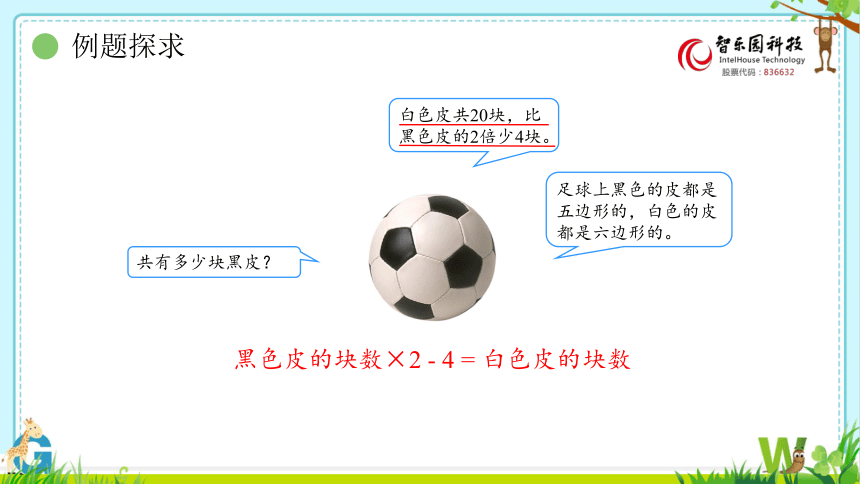 例题探求

智乐园科技
IntelHouse Technology
股票代码：836632

白色皮共20块，比黑色皮的2倍少4块。

足球上黑色的皮都是五边形的，白色的皮都是六边形的。

共有多少块黑皮？

黑色皮的块数×2 - 4 = 白色皮的块数

G

W